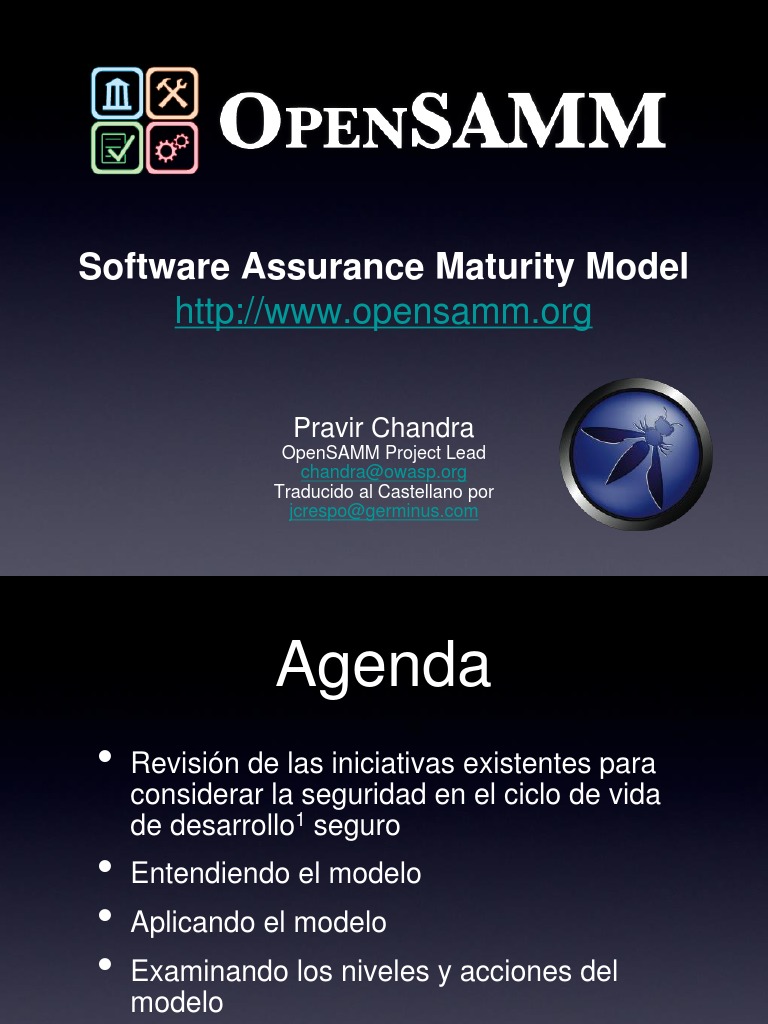 OPENSAMM

Software Assurance Maturity Model
http://www.opensamm.org

Pravir Chandra
OpenSAMM Project Lead
chandra@owasp.org
Traducido al Castellano por
jcrespo@germinus.com

Agenda

• Revisión de las iniciativas existentes para considerar la seguridad en el ciclo de vida de desarrollo$^1$ seguro
• Entendiendo el modelo
• Aplicando el modelo
• Examinando los niveles y acciones del modelo